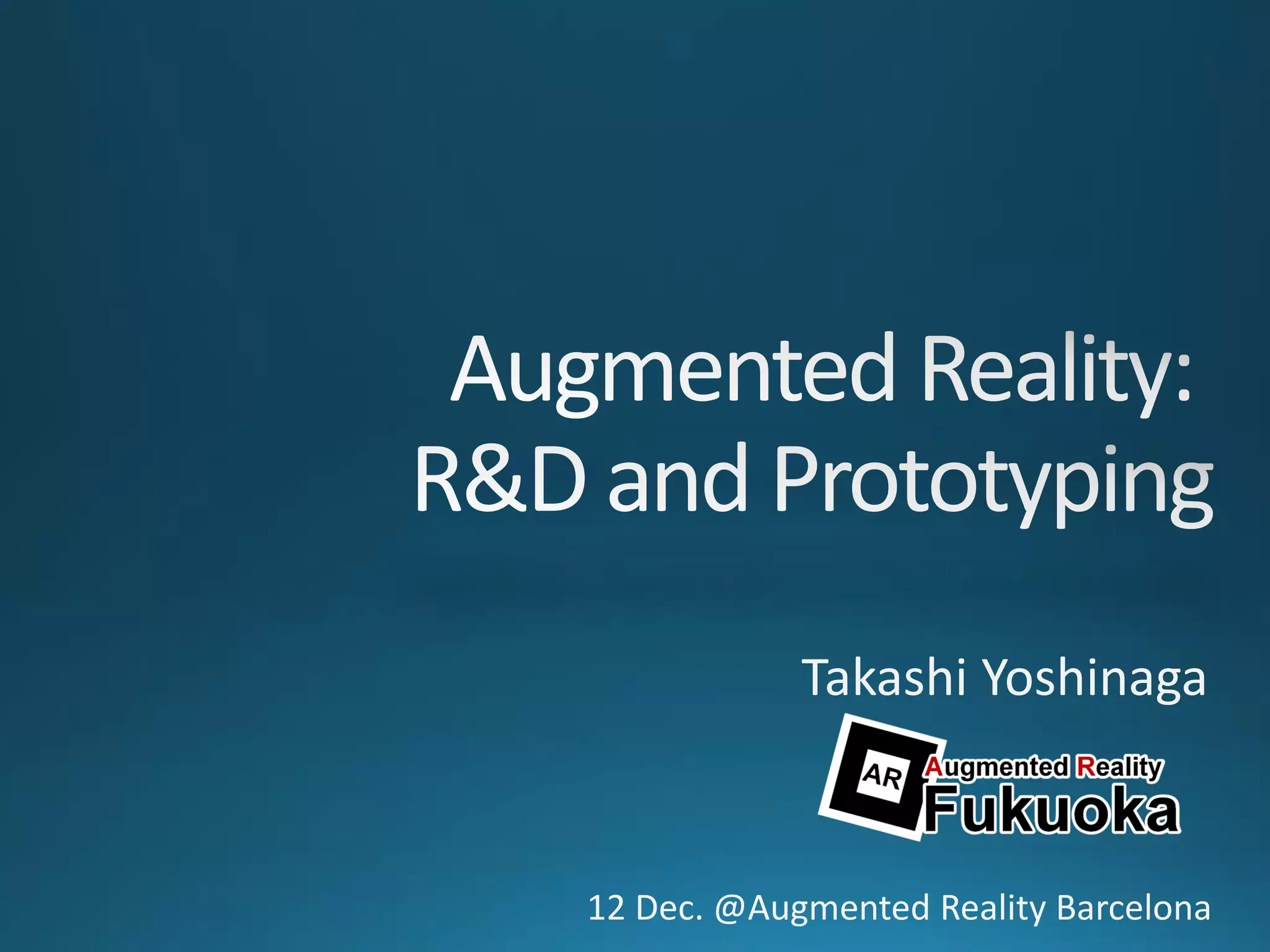 Augmented Reality: R&D and Prototyping

Takashi Yoshinaga

AR Augmented Reality Fukuoka

12 Dec. @Augmented Reality Barcelona